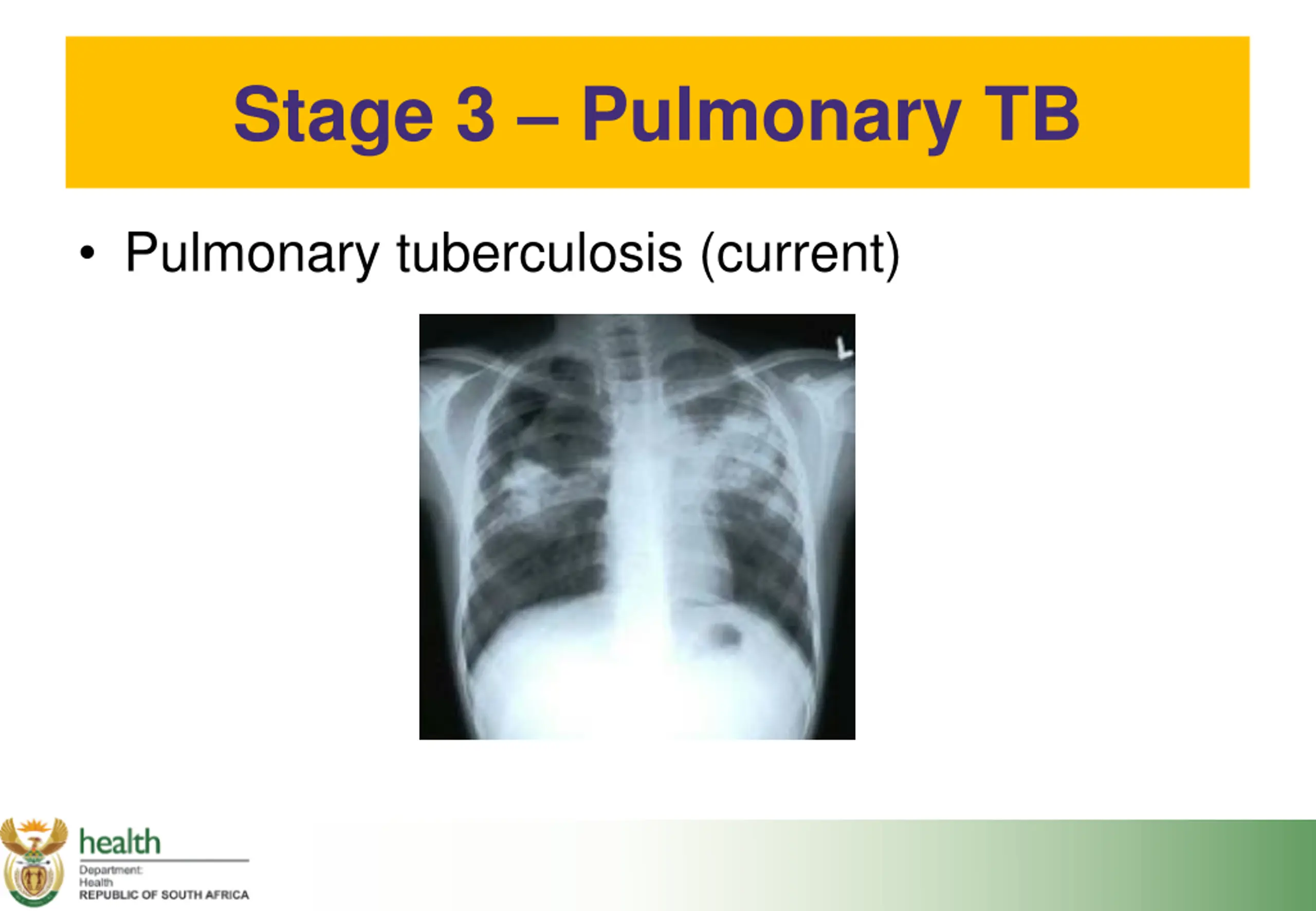 Stage 3 – Pulmonary TB

• Pulmonary tuberculosis (current)

L

health
Department:
Health
REPUBLIC OF SOUTH AFRICA